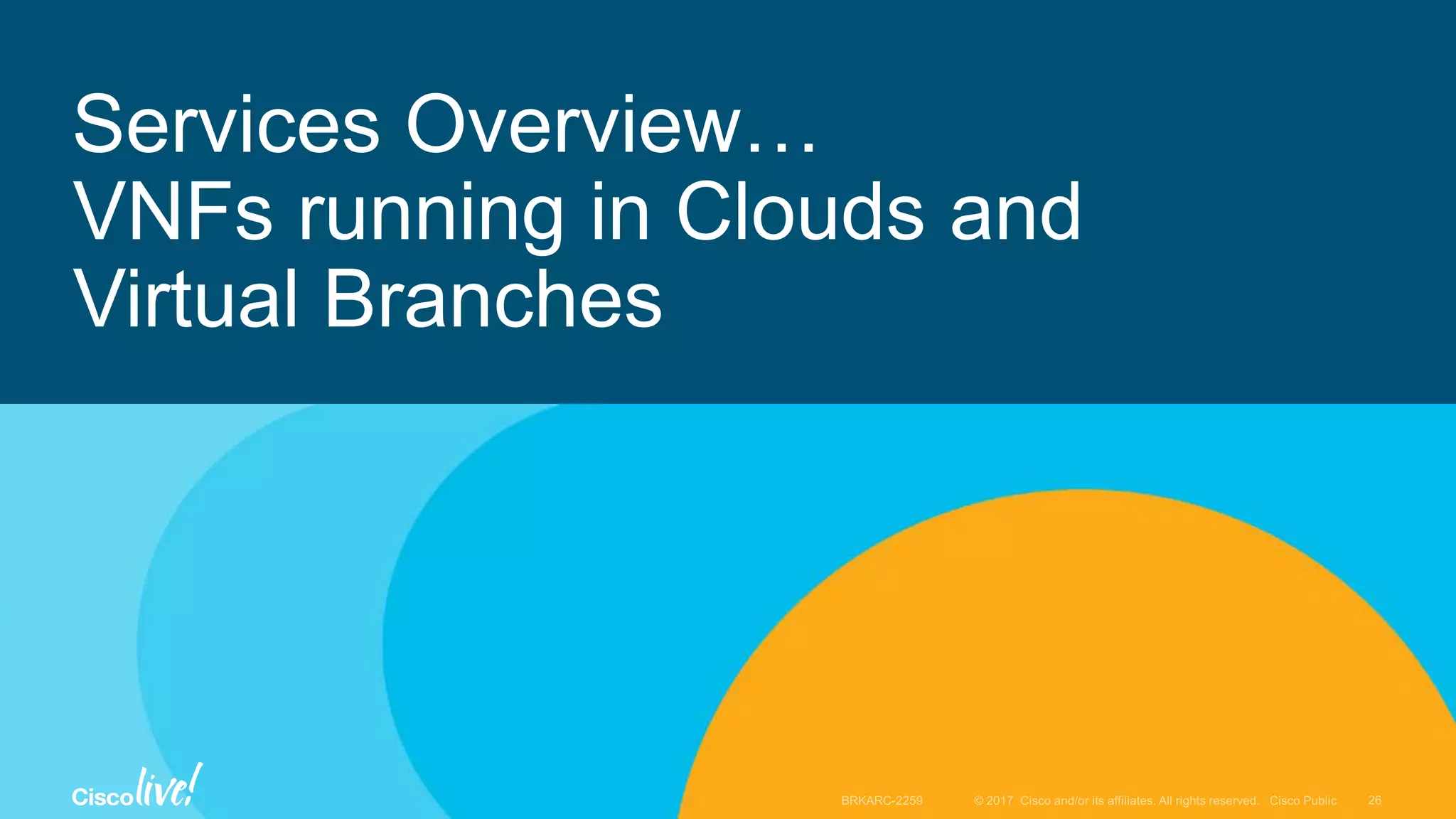 Services Overview…
VNFs running in Clouds and Virtual Branches

Cisco live!

BRKARC-2259 © 2017 Cisco and/or its affiliates. All rights reserved. Cisco Public 26